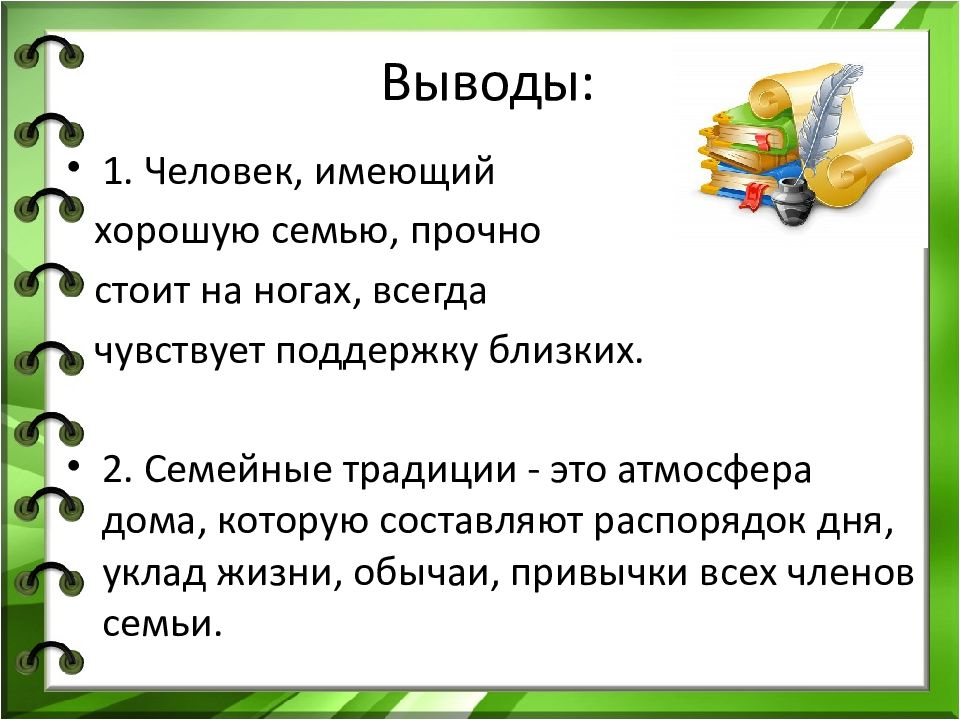 Выводы:

• 1. Человек, имеющий хорошую семью, прочно стоит на ногах, всегда чувствует поддержку близких.

• 2. Семейные традиции - это атмосфера дома, которую составляют распорядок дня, уклад жизни, обычаи, привычки всех членов семьи.